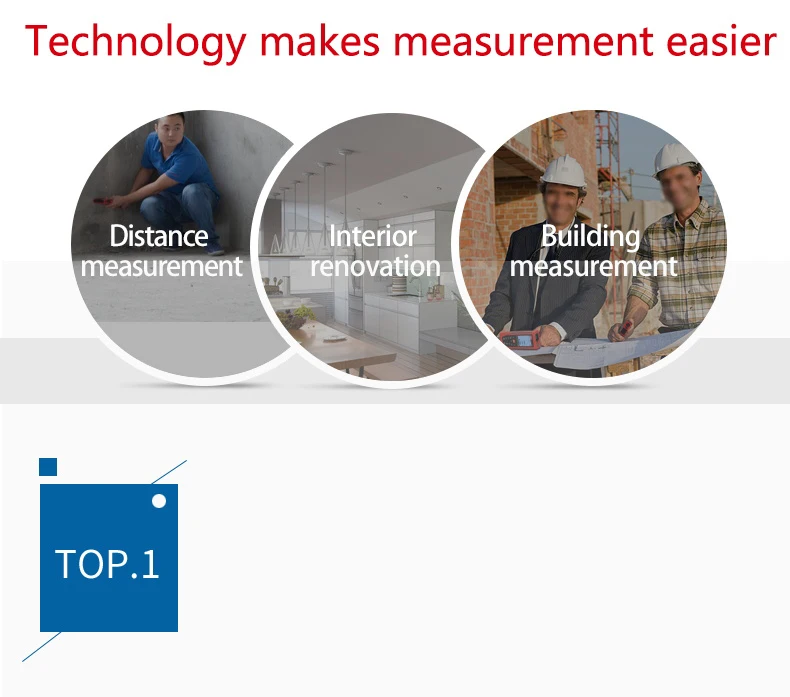 Technology makes measurement easier

Distance measurement

Interior renovation

Building measurement

TOP.1